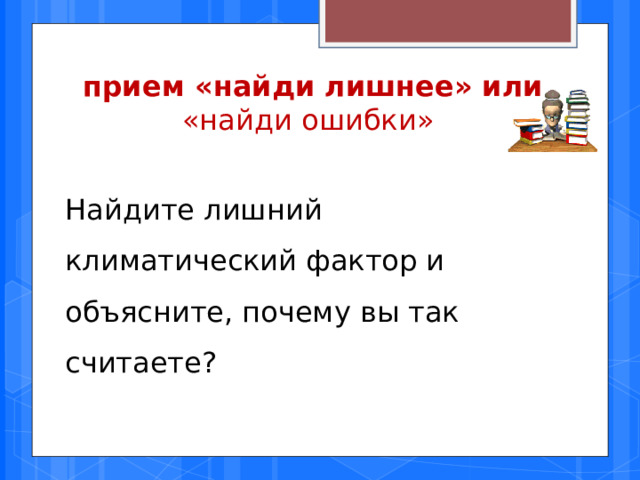 прием «найди лишнее» или «найди ошибки»

Найдите лишний климатический фактор и объясните, почему вы так считаете?